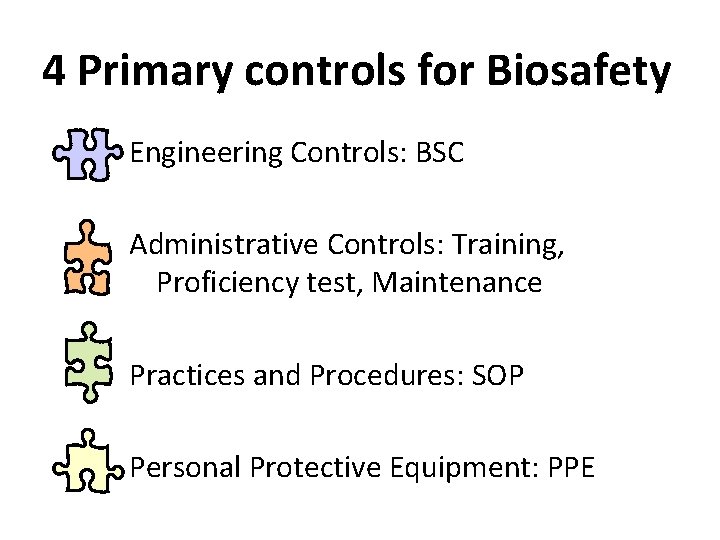 4 Primary controls for Biosafety

Engineering Controls: BSC

Administrative Controls: Training, Proficiency test, Maintenance

Practices and Procedures: SOP

Personal Protective Equipment: PPE